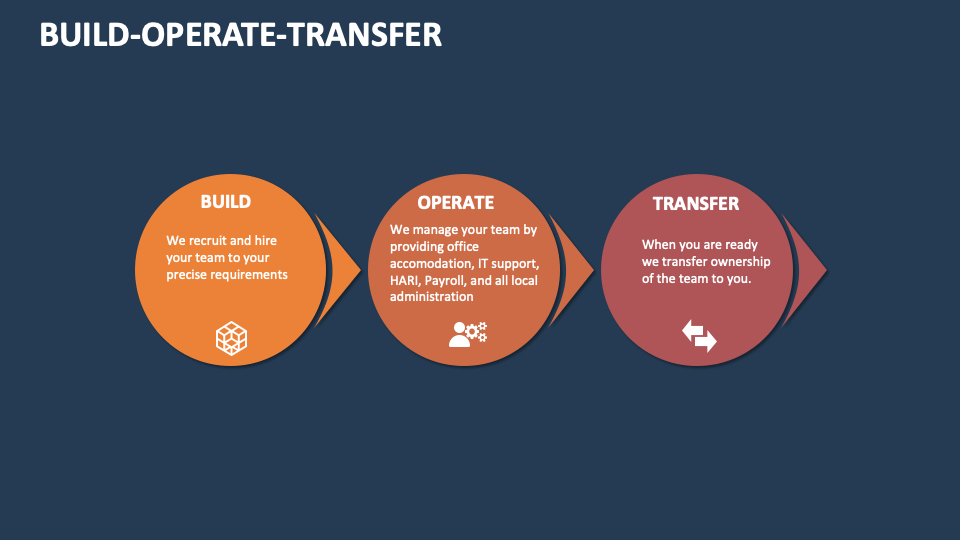 BUILD-OPERATE-TRANSFER

BUILD

We recruit and hire your team to your precise requirements

OPERATE

We manage your team by providing office accomodation, IT support, HARI, Payroll, and all local administration

TRANSFER

When you are ready we transfer ownership of the team to you.